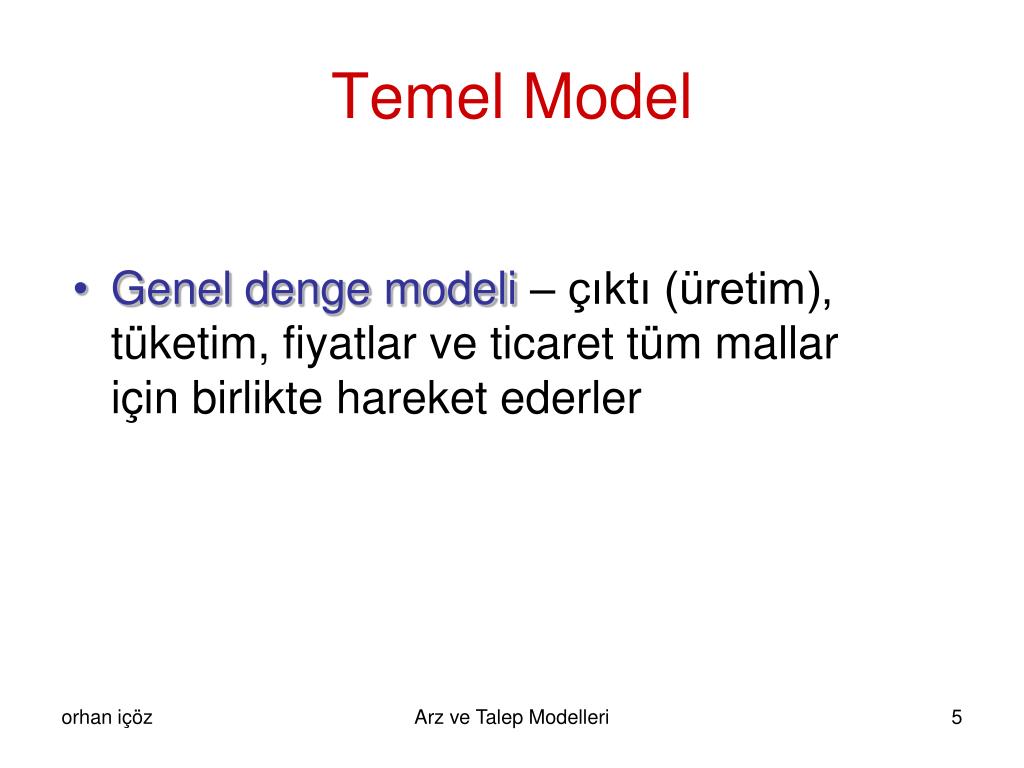 Temel Model

• Genel denge modeli – çıktı (üretim), tüketim, fiyatlar ve ticaret tüm mallar için birlikte hareket ederler

orhan içöz

Arz ve Talep Modelleri

5